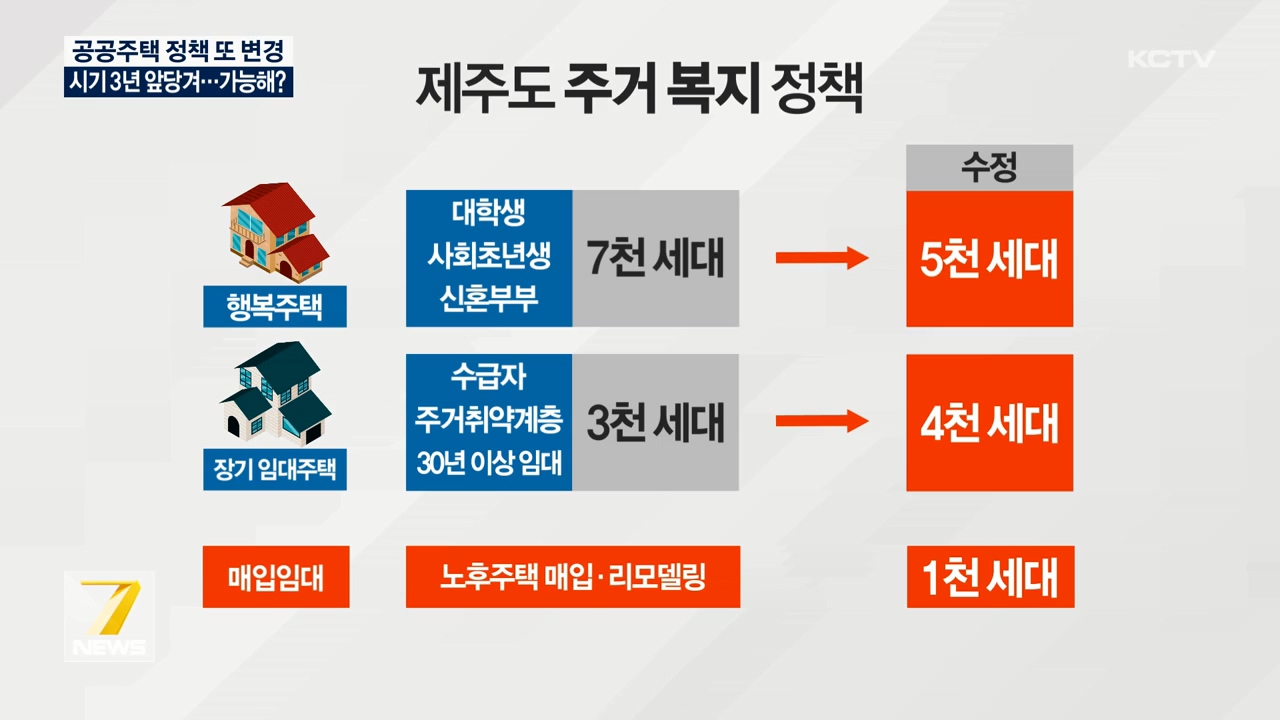 공공주택 정책 또 변경
시기 3년 앞당겨…가능해?

KCTV

제주도 주거 복지 정책

수정

행복주택

대학생
사회초년생
신혼부부

7천 세대

5천 세대

장기 임대주택

수급자
주거취약계층
30년 이상 임대

3천 세대

4천 세대

매입임대

노후주택 매입·리모델링

1천 세대

7
NEWS